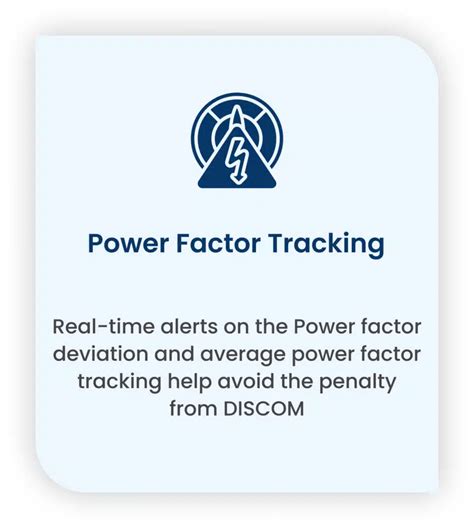 Power Factor Tracking

Real-time alerts on the Power factor deviation and average power factor tracking help avoid the penalty from DISCOM